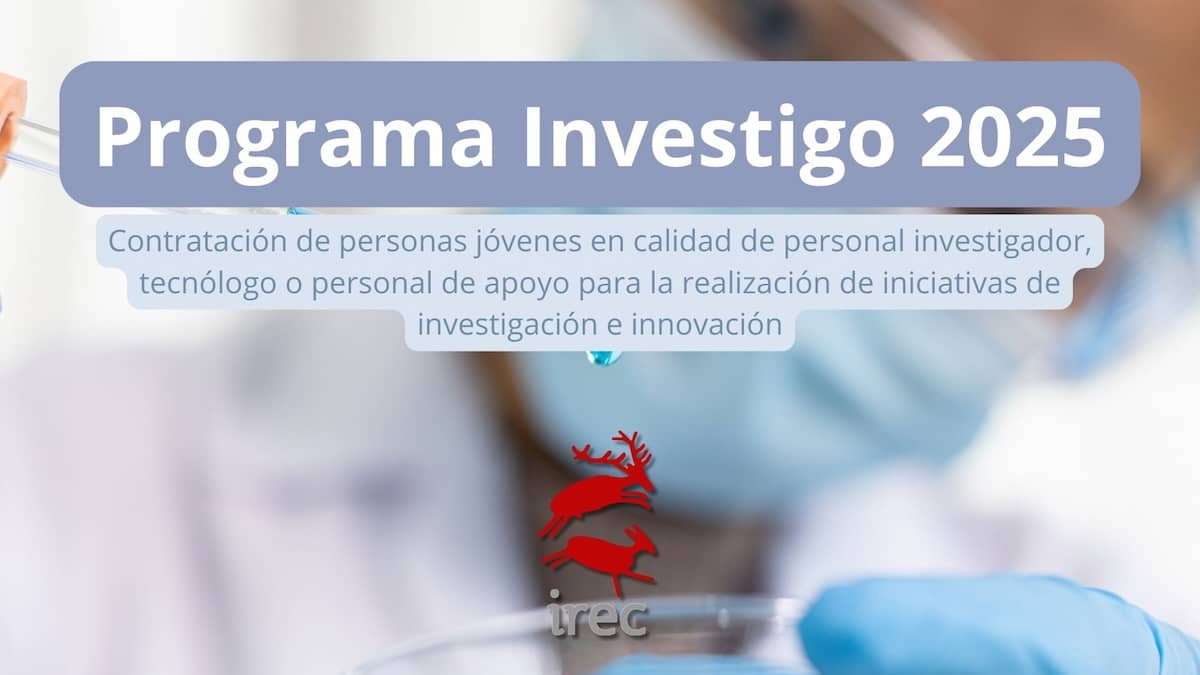 Programa Investigo 2025

Contratación de personas jóvenes en calidad de personal investigador, tecnólogo o personal de apoyo para la realización de iniciativas de investigación e innovación

irec